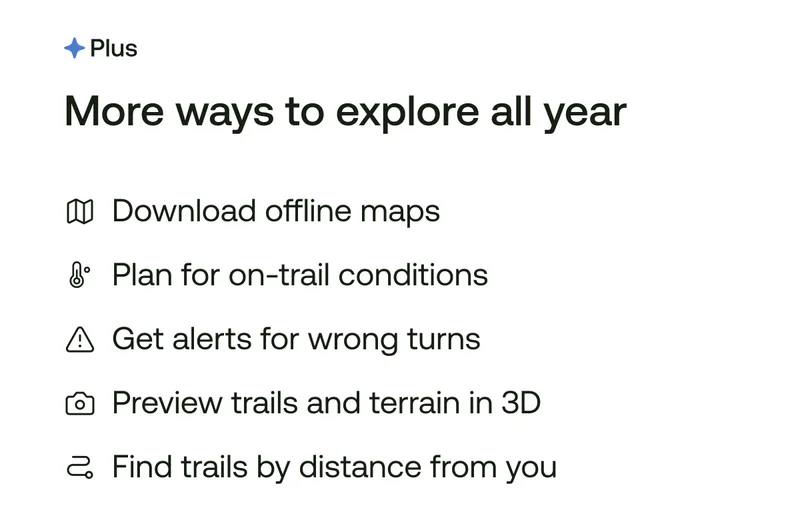 Plus

More ways to explore all year

Download offline maps

Plan for on-trail conditions

Get alerts for wrong turns

Preview trails and terrain in 3D

Find trails by distance from you